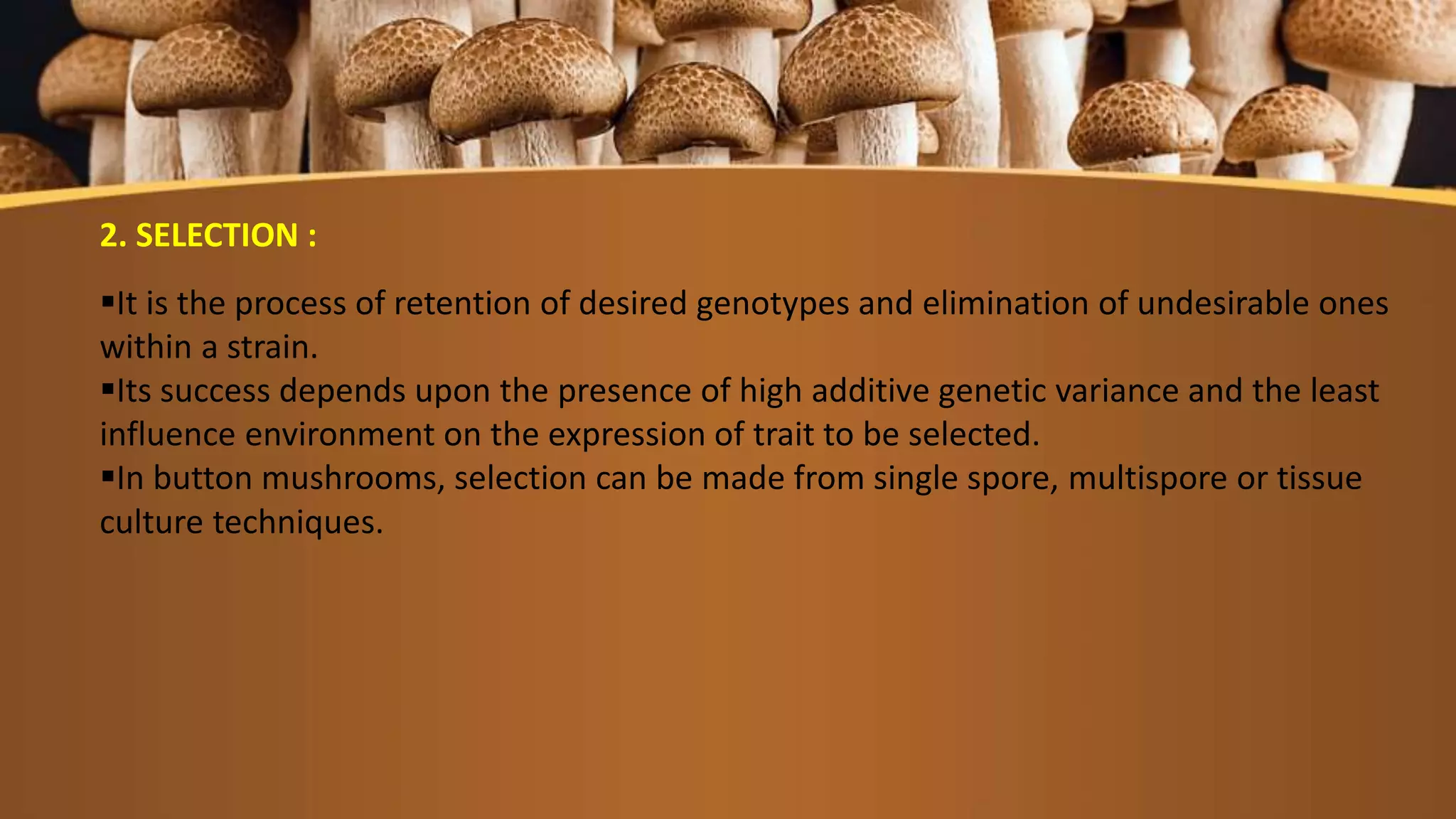 2. SELECTION :

▪It is the process of retention of desired genotypes and elimination of undesirable ones within a strain.
▪Its success depends upon the presence of high additive genetic variance and the least influence environment on the expression of trait to be selected.
▪In button mushrooms, selection can be made from single spore, multispore or tissue culture techniques.